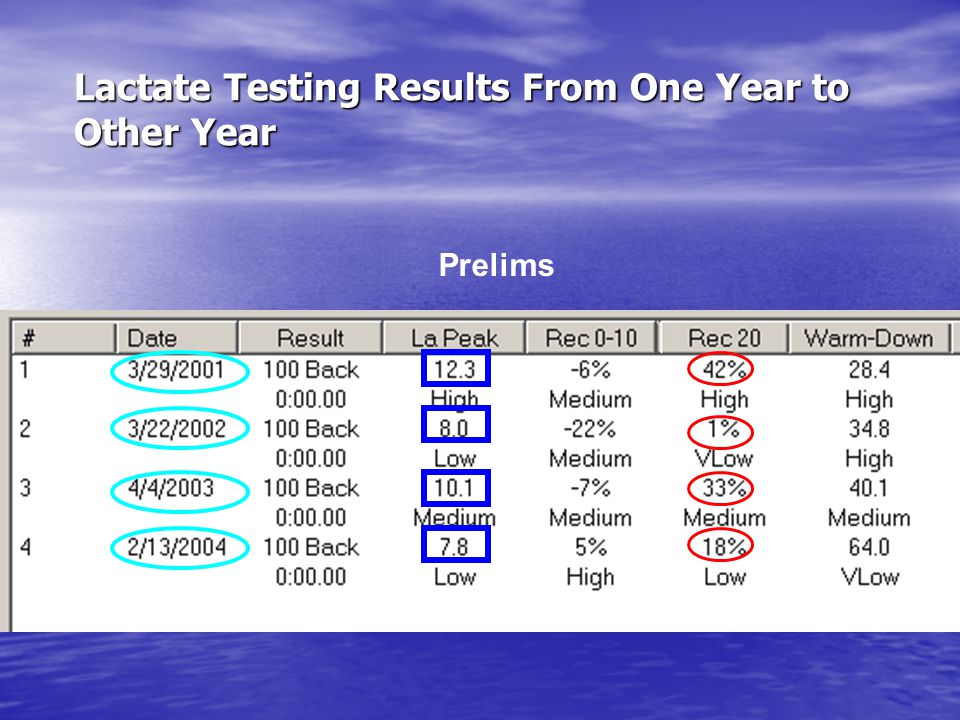 Lactate Testing Results From One Year to Other Year

Prelims

| # | Date | Result | La Peak | Rec 0-10 | Rec 20 | Warm-Down |
|---|---|---|---|---|---|---|
| 1 | 3/29/2001 | 100 Back | 12.3 | -6% | 42% | 28.4 |
| | | 0:00.00 | High | Medium | High | High |
| 2 | 3/22/2002 | 100 Back | 8.0 | -22% | 1% | 34.8 |
| | | 0:00.00 | Low | Medium | VLow | High |
| 3 | 4/4/2003 | 100 Back | 10.1 | -7% | 33% | 40.1 |
| | | 0:00.00 | Medium | Medium | Medium | Medium |
| 4 | 2/13/2004 | 100 Back | 7.8 | 5% | 18% | 64.0 |
| | | 0:00.00 | Low | High | Low | VLow |